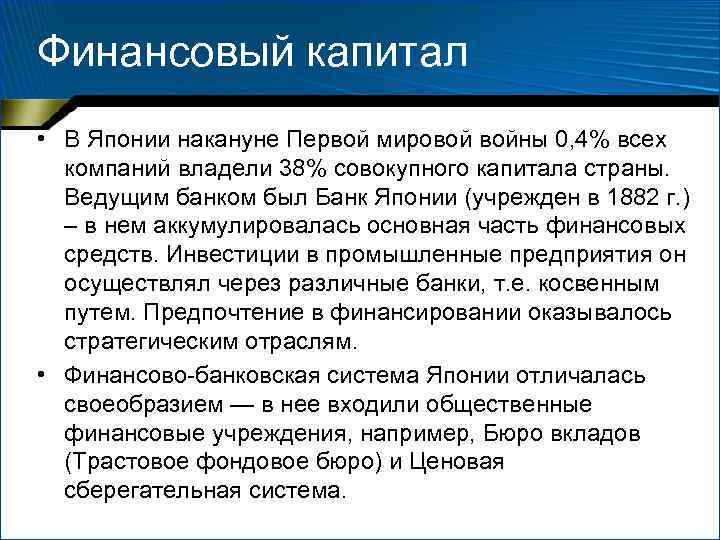 Финансовый капитал

• В Японии накануне Первой мировой войны 0,4% всех компаний владели 38% совокупного капитала страны. Ведущим банком был Банк Японии (учрежден в 1882 г.) – в нем аккумулировалась основная часть финансовых средств. Инвестиции в промышленные предприятия он осуществлял через различные банки, т.е. косвенным путем. Предпочтение в финансировании оказывалось стратегическим отраслям.

• Финансово-банковская система Японии отличалась своеобразием — в нее входили общественные финансовые учреждения, например, Бюро вкладов (Трастовое фондовое бюро) и Ценовая сберегательная система.